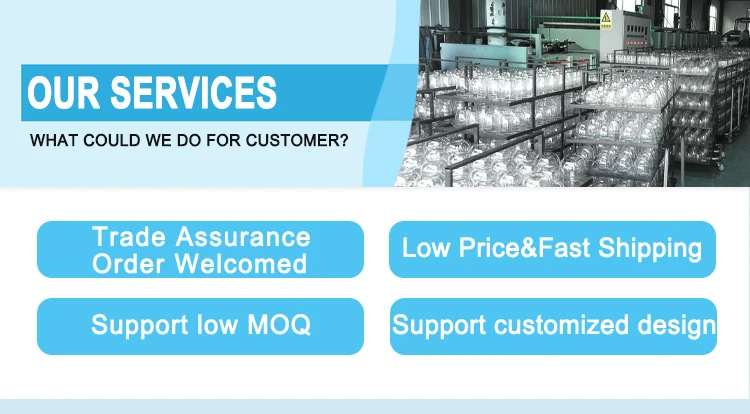 OUR SERVICES

WHAT COULD WE DO FOR CUSTOMER?

Trade Assurance Order Welcomed

Low Price&Fast Shipping

Support low MOQ

Support customized design